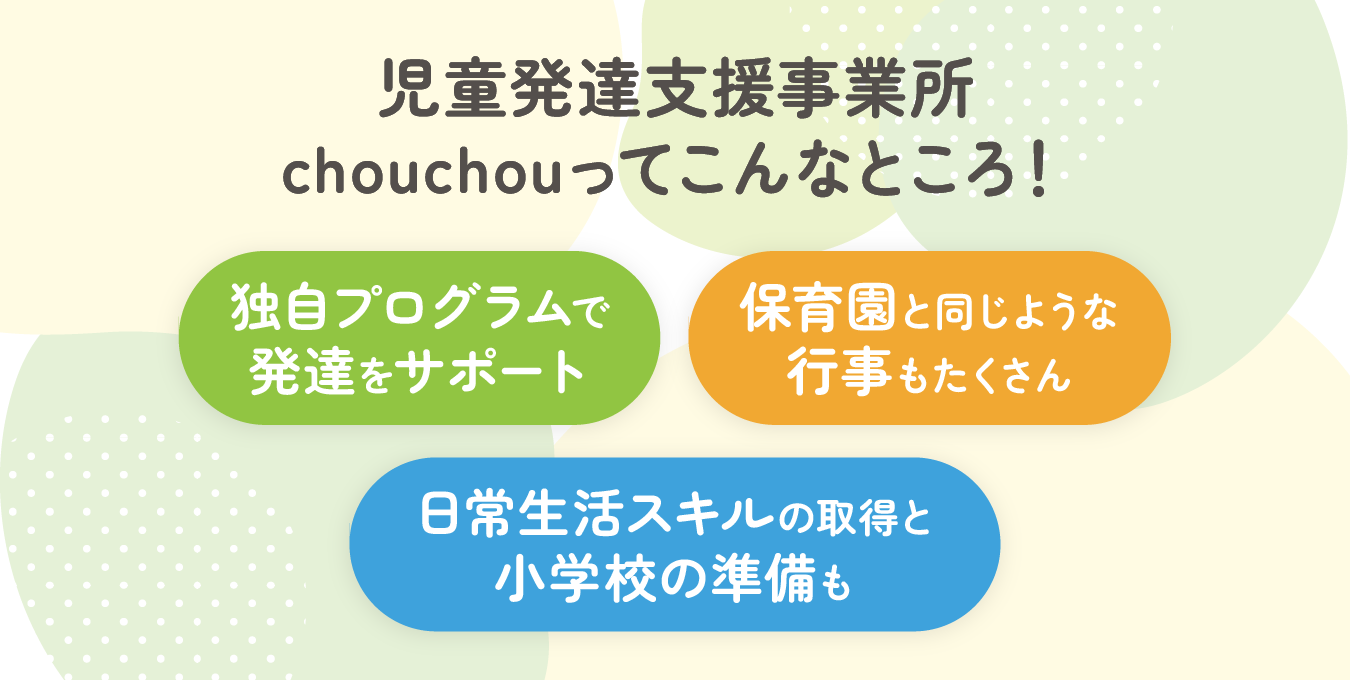 児童発達支援事業所
chouchouってこんなところ！

独自プログラムで
発達をサポート

保育園と同じような
行事もたくさん

日常生活スキルの取得と
小学校の準備も